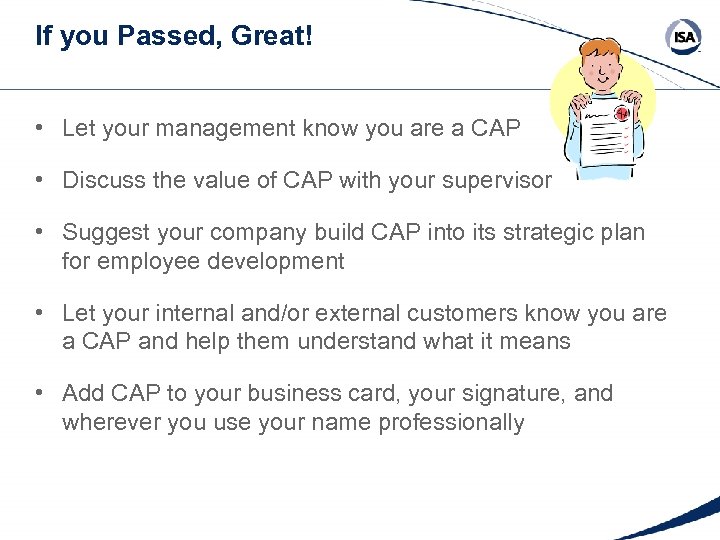 If you Passed, Great!

ISA

• Let your management know you are a CAP

• Discuss the value of CAP with your supervisor

• Suggest your company build CAP into its strategic plan for employee development

• Let your internal and/or external customers know you are a CAP and help them understand what it means

• Add CAP to your business card, your signature, and wherever you use your name professionally